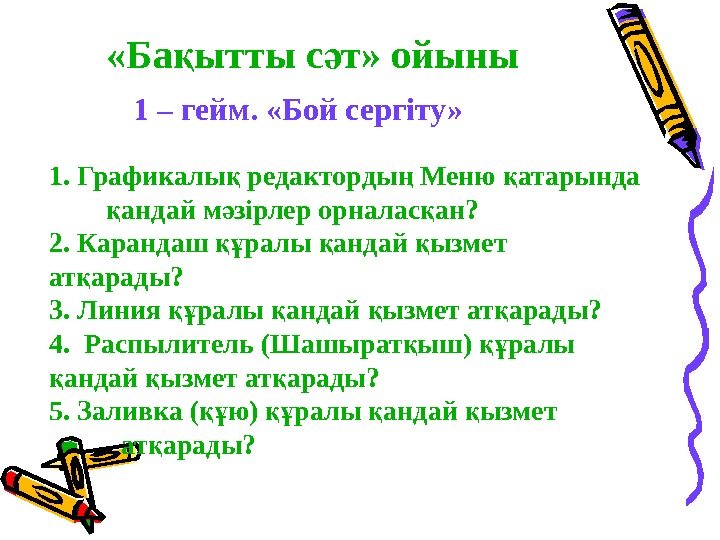 «Бақытты сәт» ойыны

1 – гейм. «Бой сергіту»

1. Графикалық редактордың Меню қатарында қандай мәзірлер орналасқан?
2. Карандаш құралы қандай қызмет атқарады?
3. Линия құралы қандай қызмет атқарады?
4. Распылитель (Шашыратқыш) құралы қандай қызмет атқарады?
5. Заливка (құю) құралы қандай қызмет атқарады?